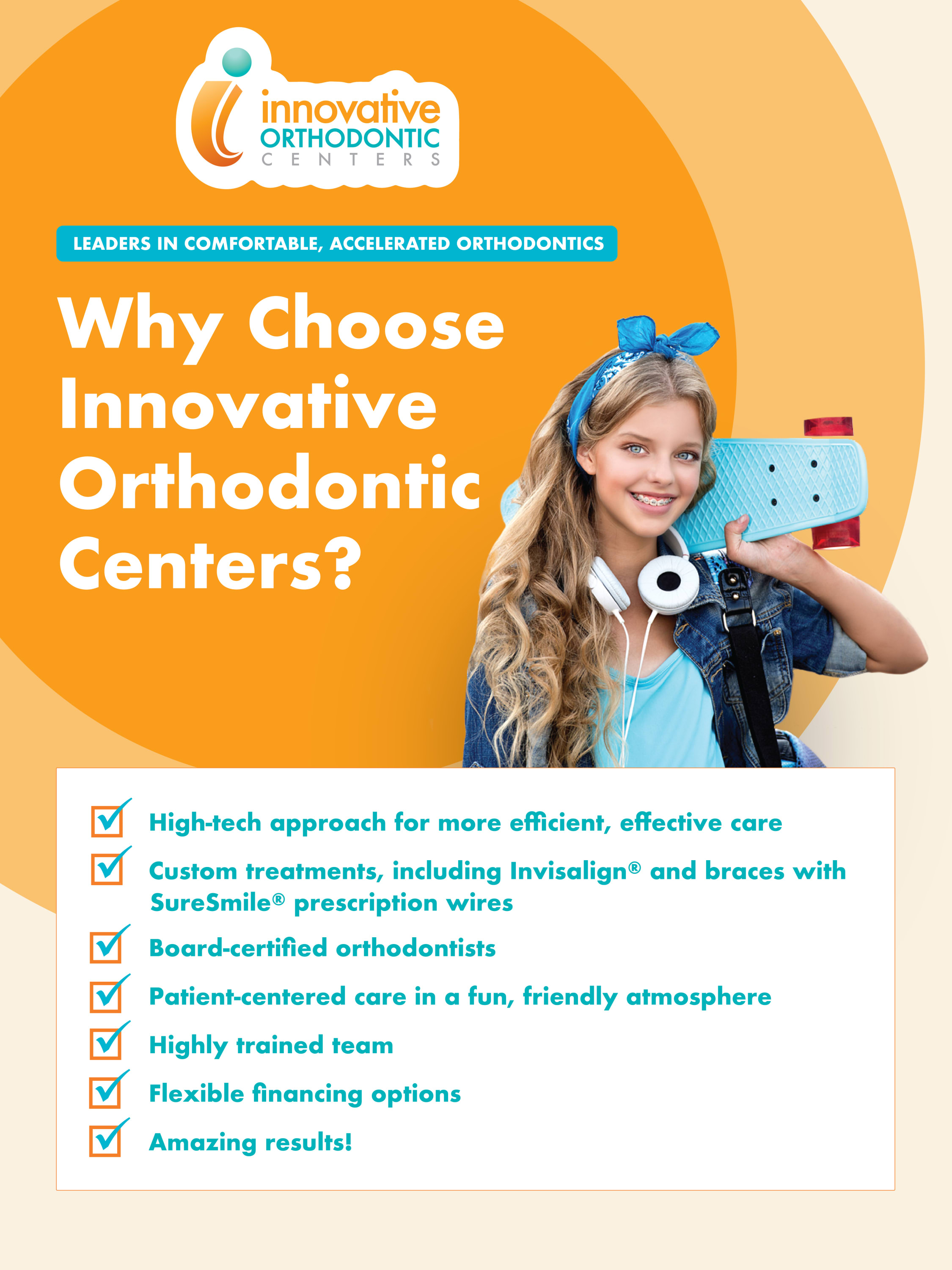 innovative
ORTHODONTIC
CENTERS

LEADERS IN COMFORTABLE, ACCELERATED ORTHODONTICS

Why Choose Innovative Orthodontic Centers?

High-tech approach for more efficient, effective care

Custom treatments, including Invisalign® and braces with SureSmile® prescription wires

Board-certified orthodontists

Patient-centered care in a fun, friendly atmosphere

Highly trained team

Flexible financing options

Amazing results!